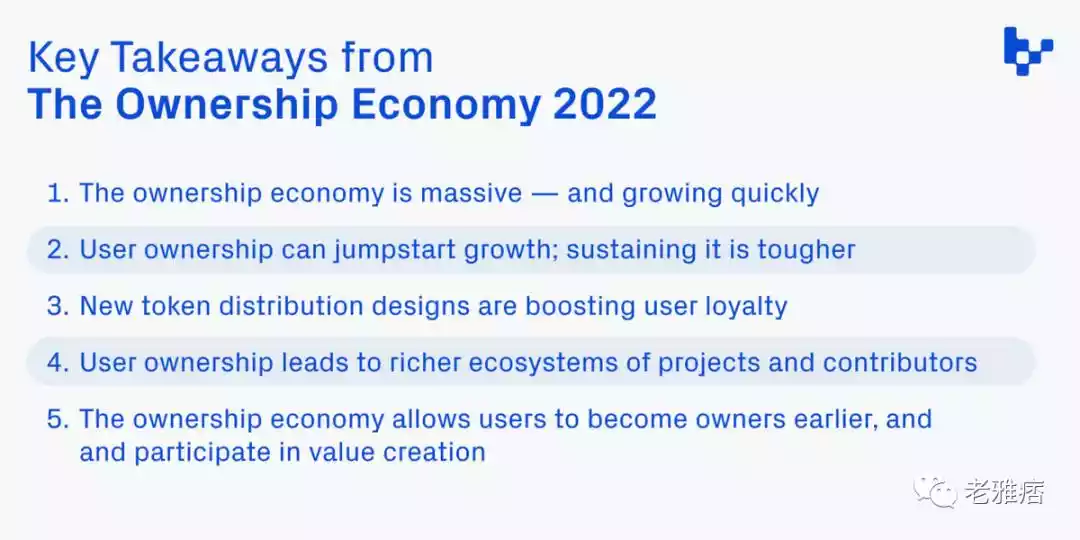 Key Takeaways from
The Ownership Economy 2022

1. The ownership economy is massive — and growing quickly
2. User ownership can jumpstart growth; sustaining it is tougher
3. New token distribution designs are boosting user loyalty
4. User ownership leads to richer ecosystems of projects and contributors
5. The ownership economy allows users to become owners earlier, and and participate in value creation

老雅痞